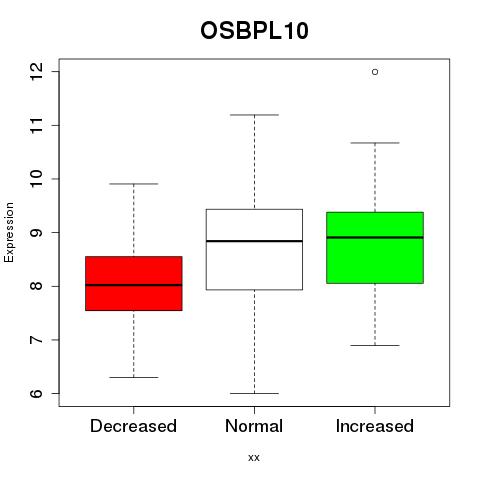 OSBPL10

Expression

12
11
10
9
8
7
6

Decreased
Normal
Increased

xx